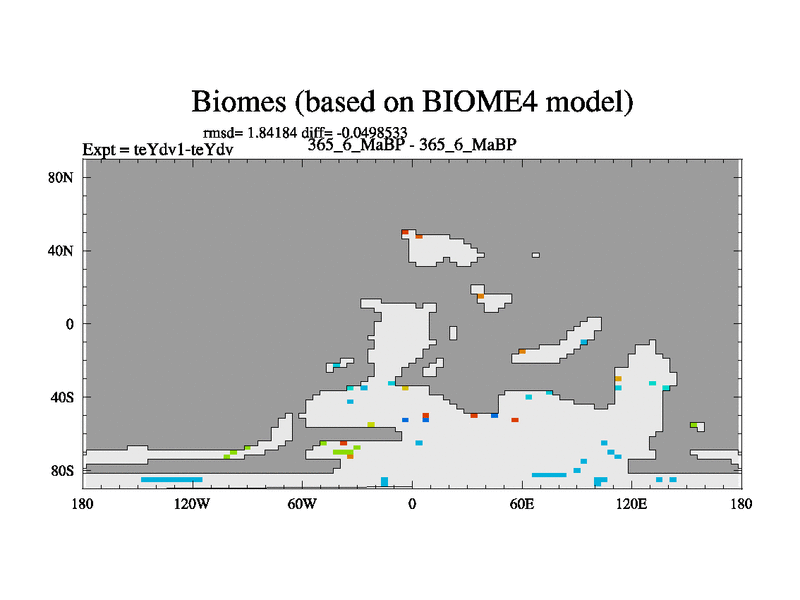 Biomes (based on BIOME4 model)

rmsd= 1.84184 diff= -0.0498533

Expt = teYdv1-teYdv

365_6_MaBP - 365_6_MaBP

80N
40N
0
40S
80S

180
120W
60W
0
60E
120E
180